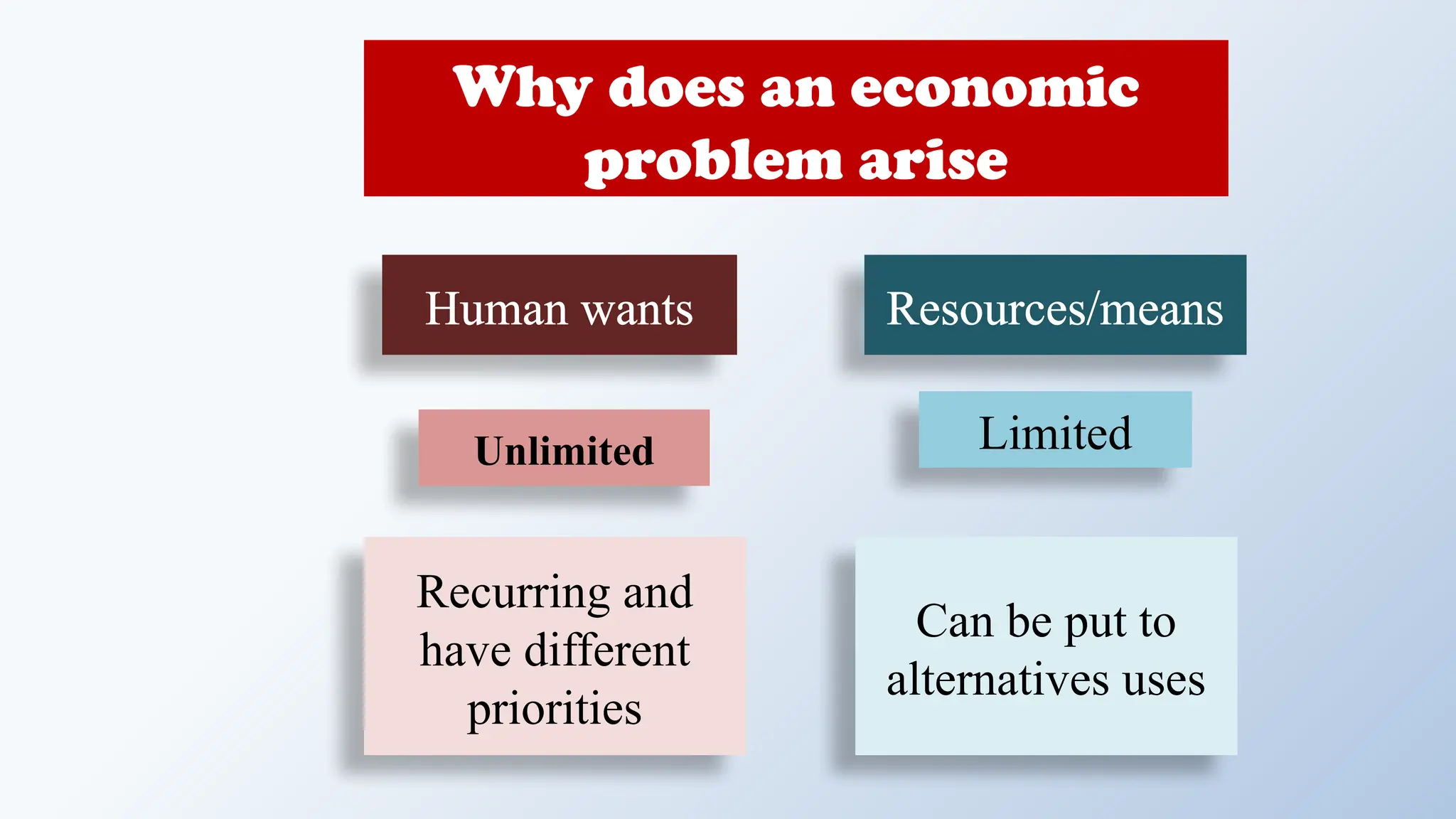 Why does an economic problem arise

Human wants

Unlimited

Recurring and have different priorities

Resources/means

Limited

Can be put to alternatives uses